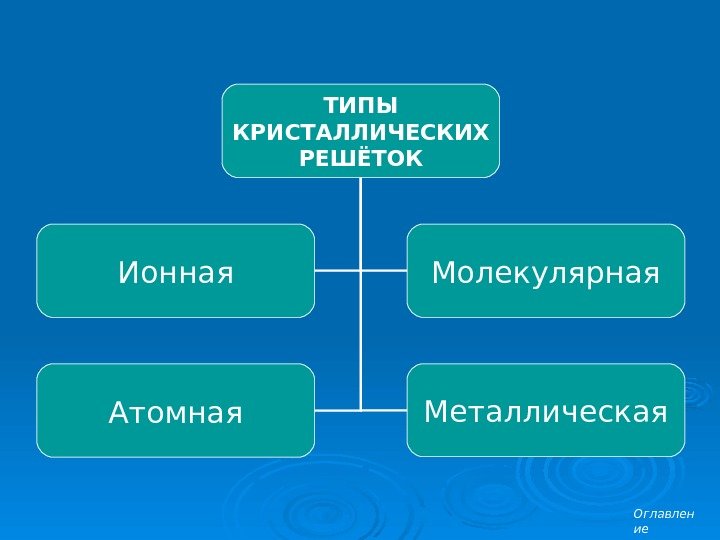 ТИПЫ КРИСТАЛЛИЧЕСКИХ РЕШЁТОК

Ионная

Молекулярная

Атомная

Металлическая

Оглавление